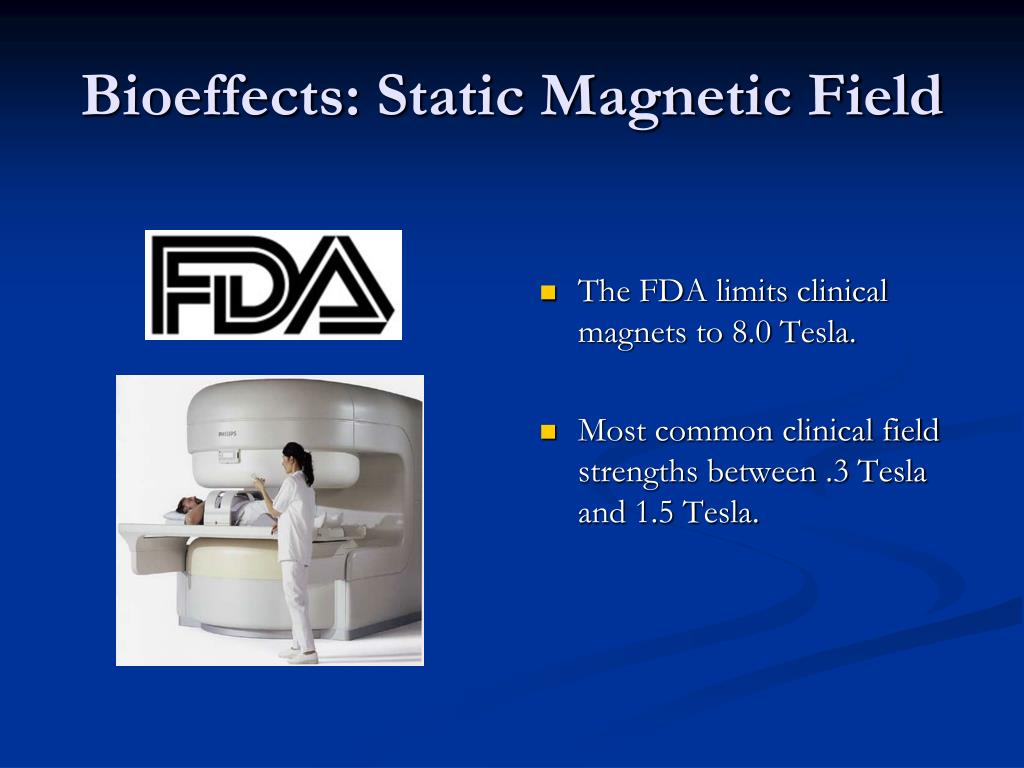 Bioeffects: Static Magnetic Field

FDA

PHILIPS

The FDA limits clinical magnets to 8.0 Tesla.

Most common clinical field strengths between .3 Tesla and 1.5 Tesla.